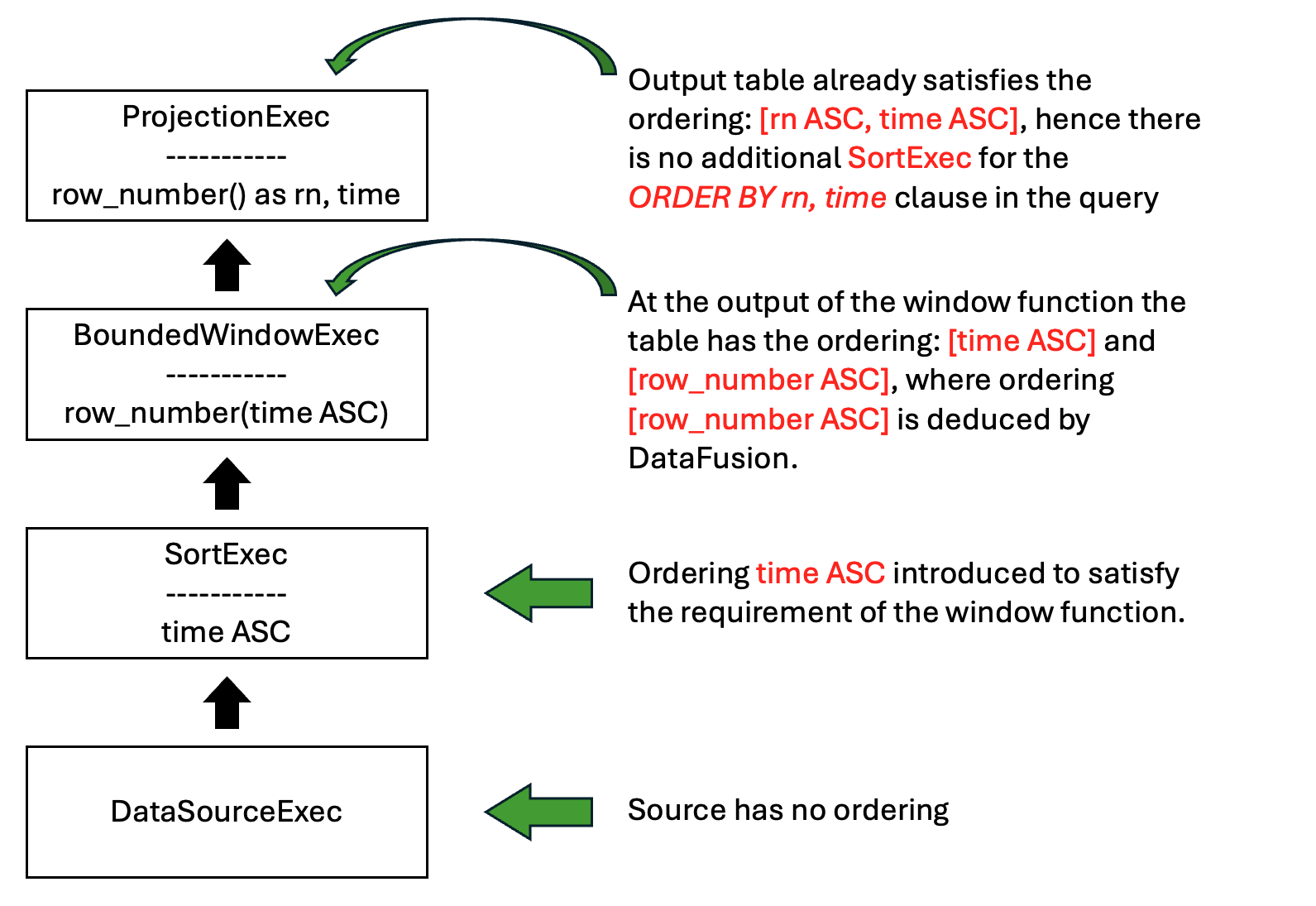 ProjectionExec
-----------
row_number() as rn, time

Output table already satisfies the ordering: [rn ASC, time ASC], hence there is no additional SortExec for the ORDER BY rn, time clause in the query

BoundedWindowExec
-----------
row_number(time ASC)

At the output of the window function the table has the ordering: [time ASC] and [row_number ASC], where ordering [row_number ASC] is deduced by DataFusion.

SortExec
-----------
time ASC

Ordering time ASC introduced to satisfy the requirement of the window function.

DataSourceExec

Source has no ordering